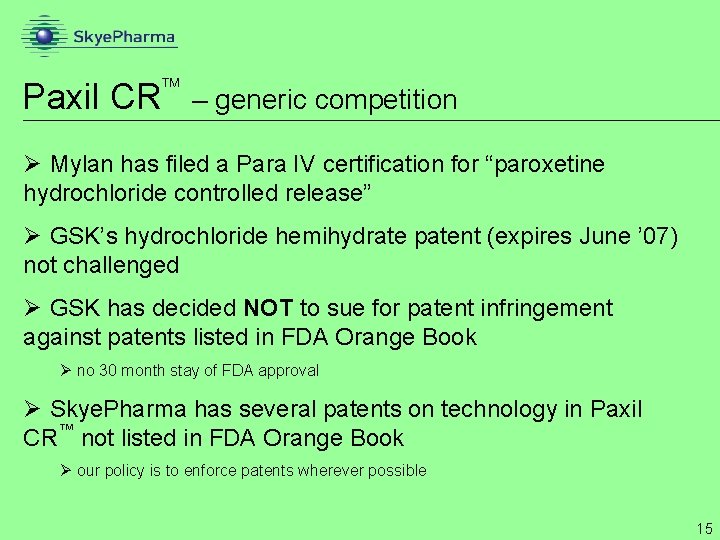 SkyePharma

Paxil CR™ – generic competition

➢ Mylan has filed a Para IV certification for “paroxetine hydrochloride controlled release”

➢ GSK’s hydrochloride hemihydrate patent (expires June ’07) not challenged

➢ GSK has decided **NOT** to sue for patent infringement against patents listed in FDA Orange Book

➢ no 30 month stay of FDA approval

➢ SkyePharma has several patents on technology in Paxil CR™ not listed in FDA Orange Book

➢ our policy is to enforce patents wherever possible

15